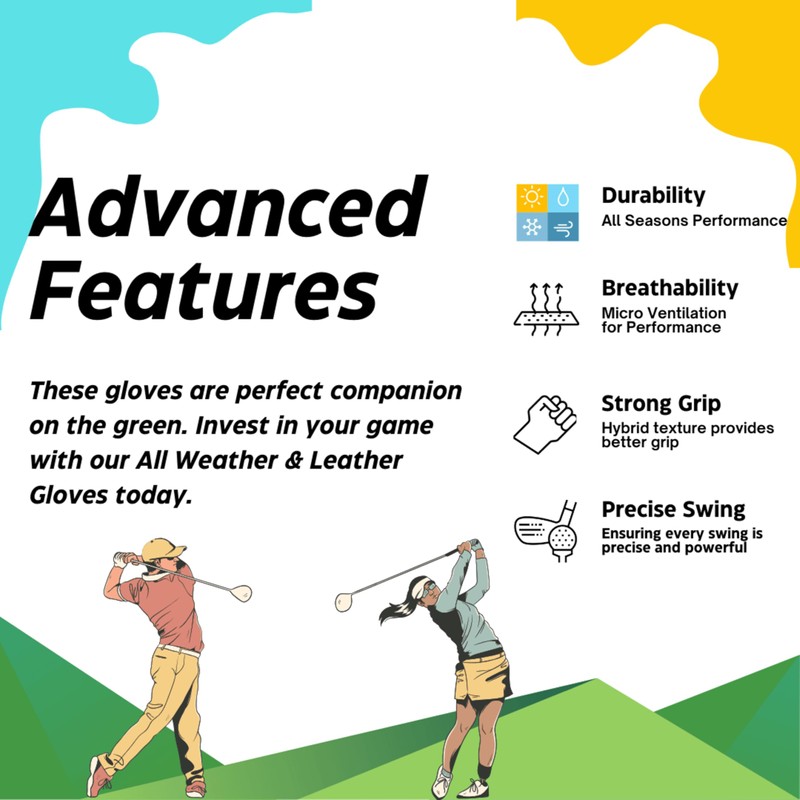 Advanced Features

These gloves are perfect companion on the green. Invest in your game with our All Weather & Leather Gloves today.

Durability
All Seasons Performance

Breathability
Micro Ventilation for Performance

Strong Grip
Hybrid texture provides better grip

Precise Swing
Ensuring every swing is precise and powerful